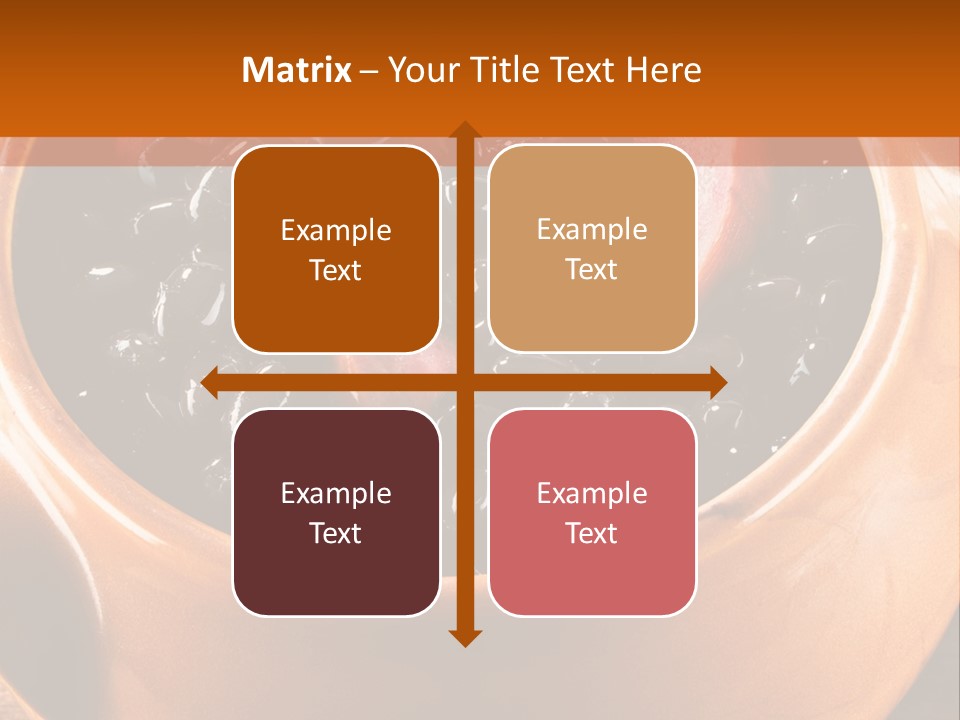 Matrix – Your Title Text Here

Example Text

Example Text

Example Text

Example Text